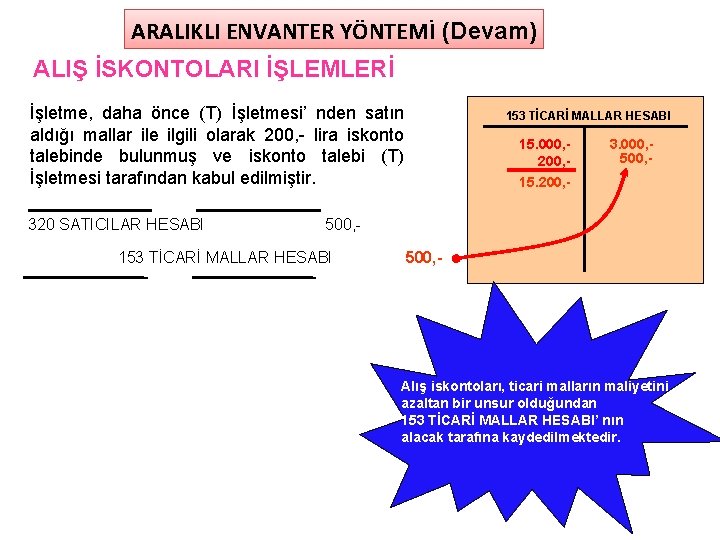 ARALIKLI ENVANTER YÖNTEMİ (Devam)

ALIŞ İSKONTOLARI İŞLEMLERİ

İşletme, daha önce (T) İşletmesi' nden satın aldığı mallar ile ilgili olarak 200,- lira iskonto talebinde bulunmuş ve iskonto talebi (T) İşletmesi tarafından kabul edilmiştir.

320 SATICILAR HESABI 500,-

153 TİCARİ MALLAR HESABI

500,-

153 TİCARİ MALLAR HESABI

15.000,-
200,-
15.200,-

3.000,-
500,-

Alış iskontoları, ticari malların maliyetini azaltan bir unsur olduğundan 153 TİCARİ MALLAR HESABI' nın alacak tarafına kaydedilmektedir.